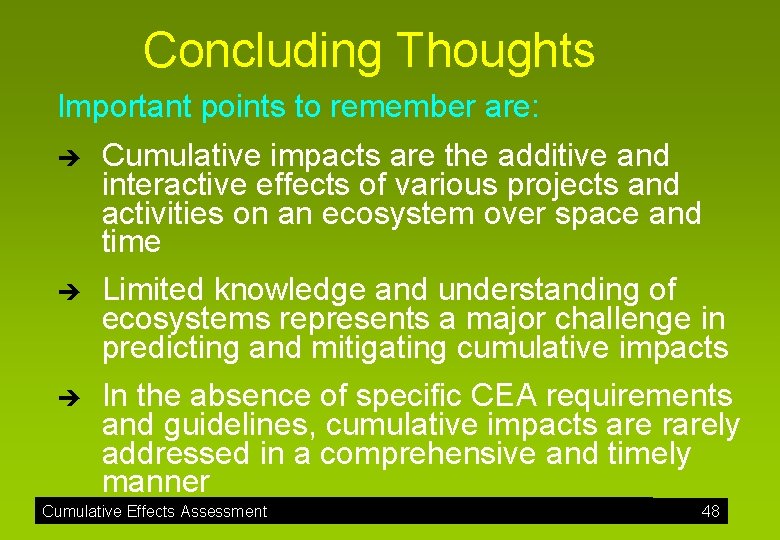 Concluding Thoughts

Important points to remember are:

➔ Cumulative impacts are the additive and interactive effects of various projects and activities on an ecosystem over space and time

➔ Limited knowledge and understanding of ecosystems represents a major challenge in predicting and mitigating cumulative impacts

➔ In the absence of specific CEA requirements and guidelines, cumulative impacts are rarely addressed in a comprehensive and timely manner

Cumulative Effects Assessment 48